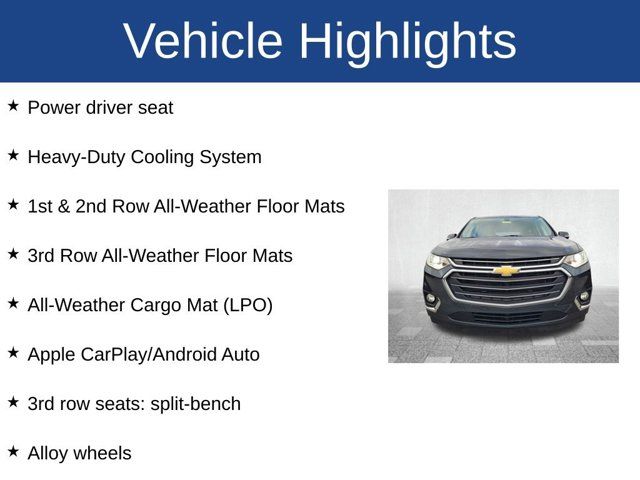 Vehicle Highlights

★ Power driver seat

★ Heavy-Duty Cooling System

★ 1st & 2nd Row All-Weather Floor Mats

★ 3rd Row All-Weather Floor Mats

★ All-Weather Cargo Mat (LPO)

★ Apple CarPlay/Android Auto

★ 3rd row seats: split-bench

★ Alloy wheels